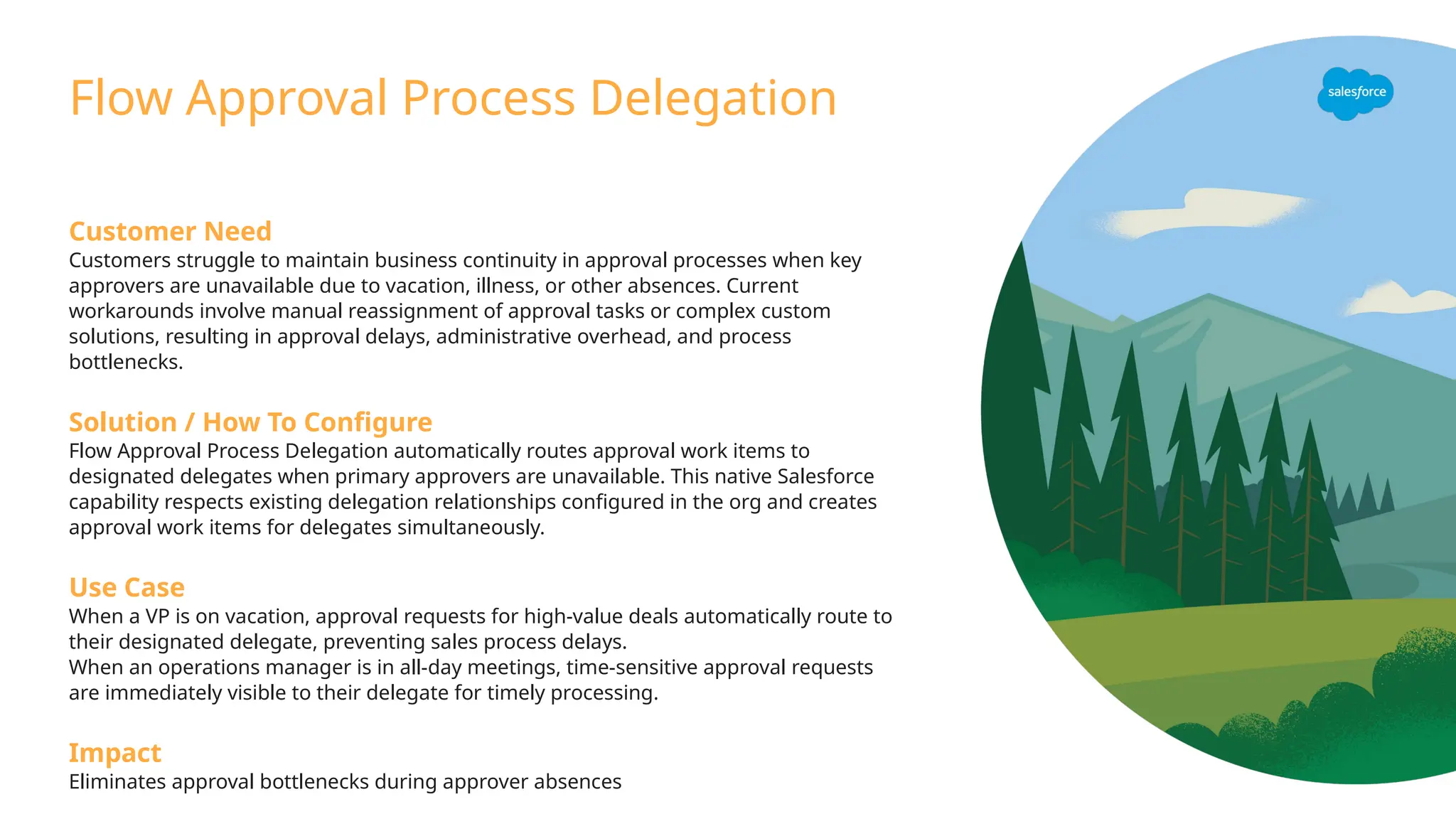 Flow Approval Process Delegation

salesforce

Customer Need
Customers struggle to maintain business continuity in approval processes when key approvers are unavailable due to vacation, illness, or other absences. Current workarounds involve manual reassignment of approval tasks or complex custom solutions, resulting in approval delays, administrative overhead, and process bottlenecks.

Solution / How To Configure
Flow Approval Process Delegation automatically routes approval work items to designated delegates when primary approvers are unavailable. This native Salesforce capability respects existing delegation relationships configured in the org and creates approval work items for delegates simultaneously.

Use Case
When a VP is on vacation, approval requests for high-value deals automatically route to their designated delegate, preventing sales process delays.
When an operations manager is in all-day meetings, time-sensitive approval requests are immediately visible to their delegate for timely processing.

Impact
Eliminates approval bottlenecks during approver absences